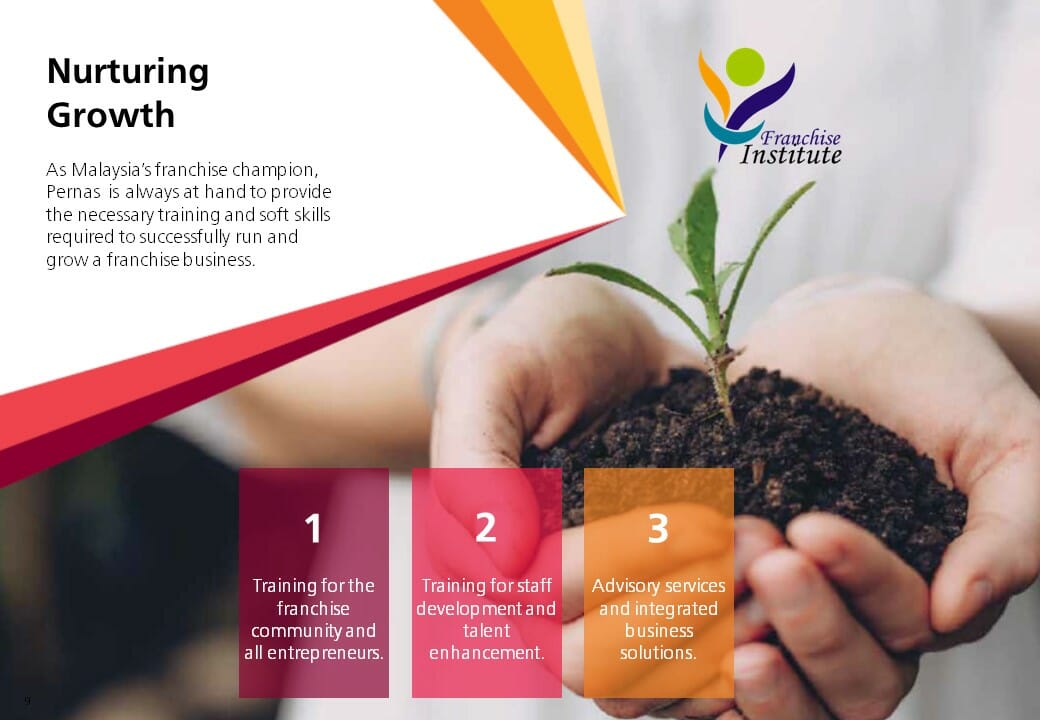 Nurturing Growth

As Malaysia's franchise champion, Pernas is always at hand to provide the necessary training and soft skills required to successfully run and grow a franchise business.

Franchise Institute

1

Training for the franchise community and all entrepreneurs.

2

Training for staff development and talent enhancement.

3

Advisory services and integrated business solutions.

9